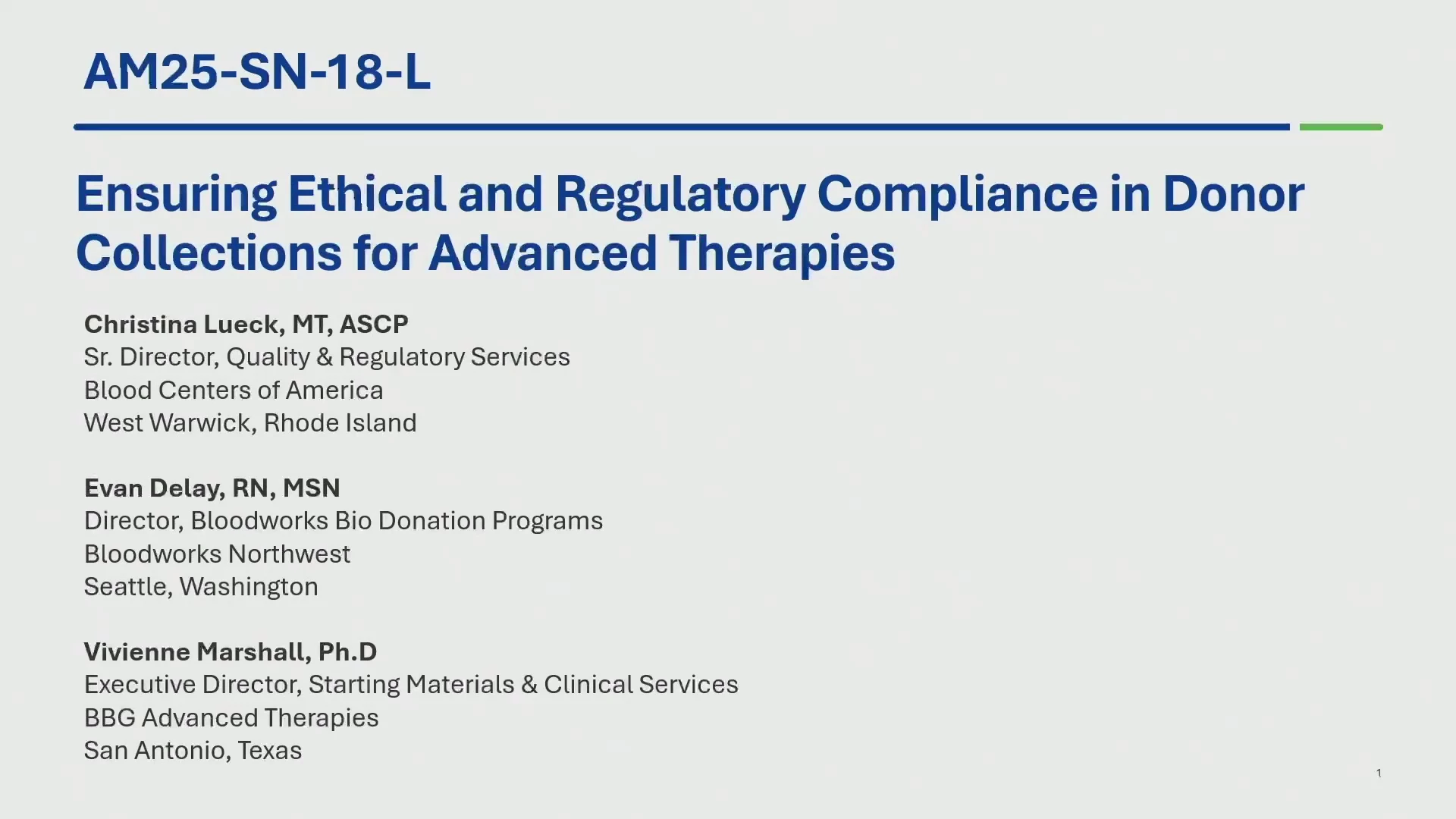 AM25-SN-18-L

Ensuring Ethical and Regulatory Compliance in Donor Collections for Advanced Therapies

Christina Lueck, MT, ASCP
Sr. Director, Quality & Regulatory Services
Blood Centers of America
West Warwick, Rhode Island

Evan Delay, RN, MSN
Director, Bloodworks Bio Donation Programs
Bloodworks Northwest
Seattle, Washington

Vivienne Marshall, Ph.D
Executive Director, Starting Materials & Clinical Services
BBG Advanced Therapies
San Antonio, Texas

1